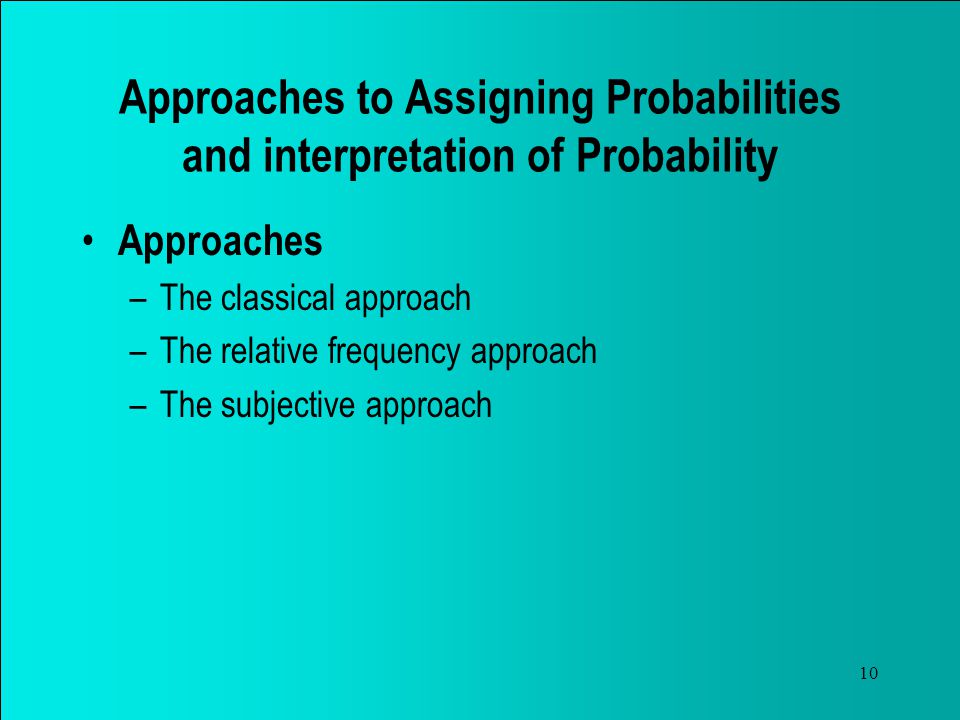 Approaches to Assigning Probabilities and interpretation of Probability

• Approaches
– The classical approach
– The relative frequency approach
– The subjective approach

10